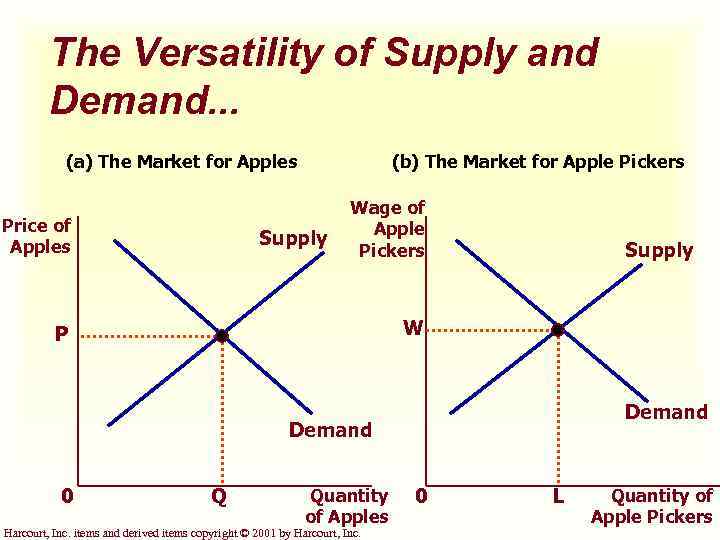 The Versatility of Supply and Demand...

(a) The Market for Apples

Price of Apples

Supply

P

Demand

0

Q

Quantity of Apples

(b) The Market for Apple Pickers

Wage of Apple Pickers

Supply

W

Demand

0

L

Quantity of Apple Pickers

Harcourt, Inc. items and derived items copyright © 2001 by Harcourt, Inc.